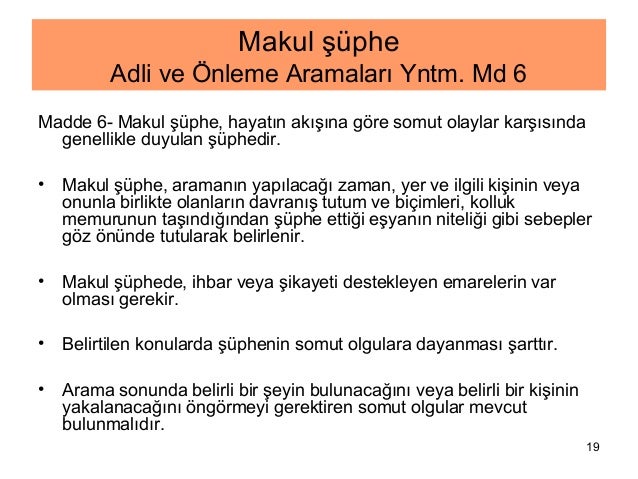 Makul şüphe
Adli ve Önleme Aramaları Yntm. Md 6

Madde 6- Makul şüphe, hayatın akışına göre somut olaylar karşısında genellikle duyulan şüphedir.

• Makul şüphe, aramanın yapılacağı zaman, yer ve ilgili kişinin veya onunla birlikte olanların davranış tutum ve biçimleri, kolluk memurunun taşındığından şüphe ettiği eşyanın niteliği gibi sebepler göz önünde tutularak belirlenir.

• Makul şüphede, ihbar veya şikayeti destekleyen emarelerin var olması gerekir.

• Belirtilen konularda şüphenin somut olgulara dayanması şarttır.

• Arama sonunda belirli bir şeyin bulunacağını veya belirli bir kişinin yakalanacağını öngörmeyi gerektiren somut olgular mevcut bulunmalıdır.

19